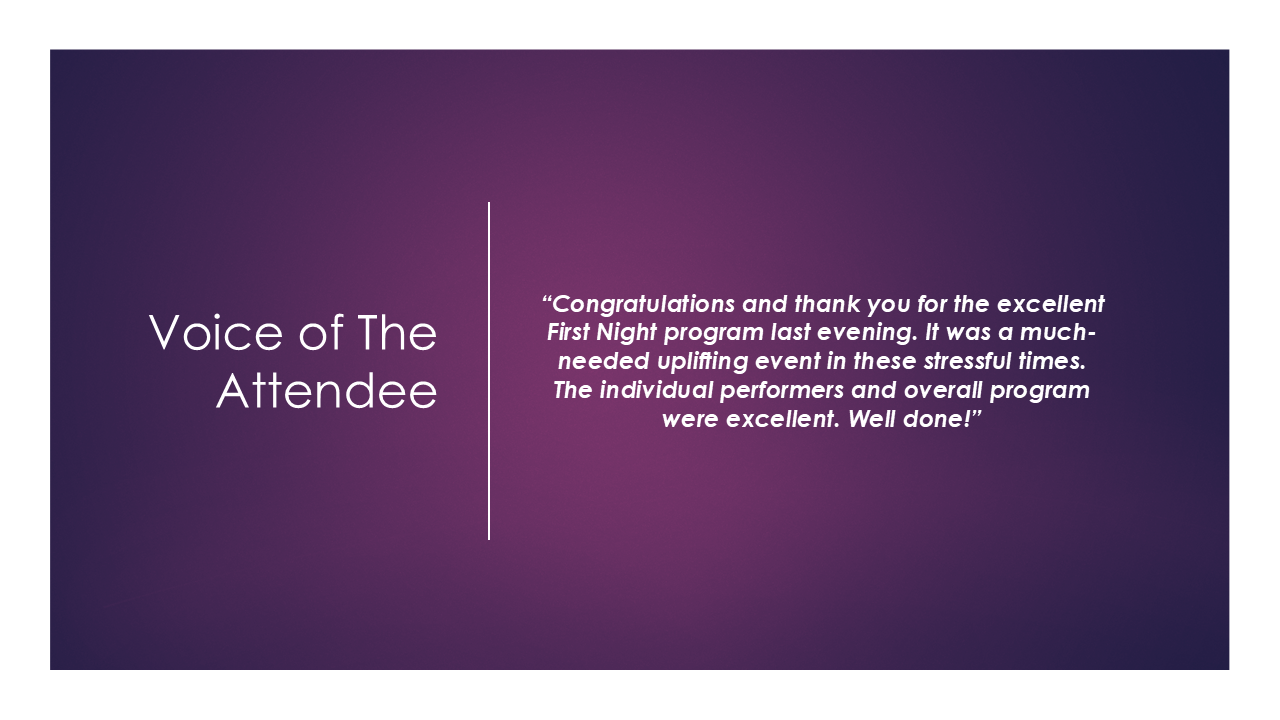 Voice of The Attendee

“Congratulations and thank you for the excellent First Night program last evening. It was a much-needed uplifting event in these stressful times. The individual performers and overall program were excellent. Well done!”